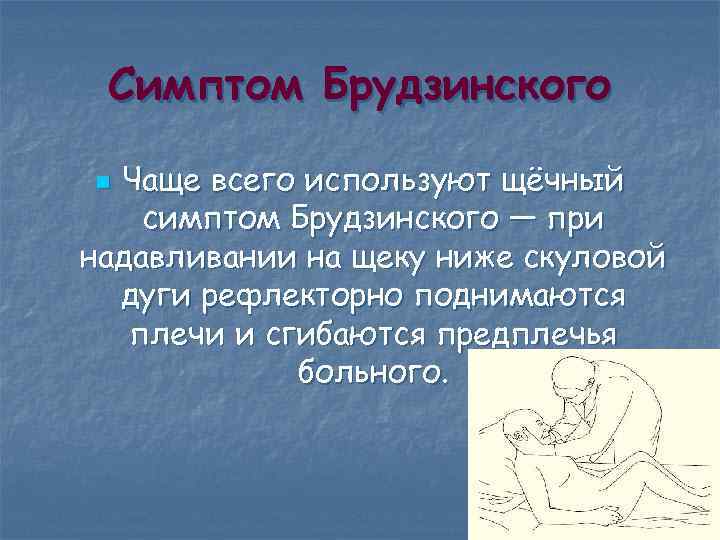 Симптом Брудзинского

Чаще всего используют щёчный симптом Брудзинского — при надавливании на щеку ниже скуловой дуги рефлекторно поднимаются плечи и сгибаются предплечья больного.